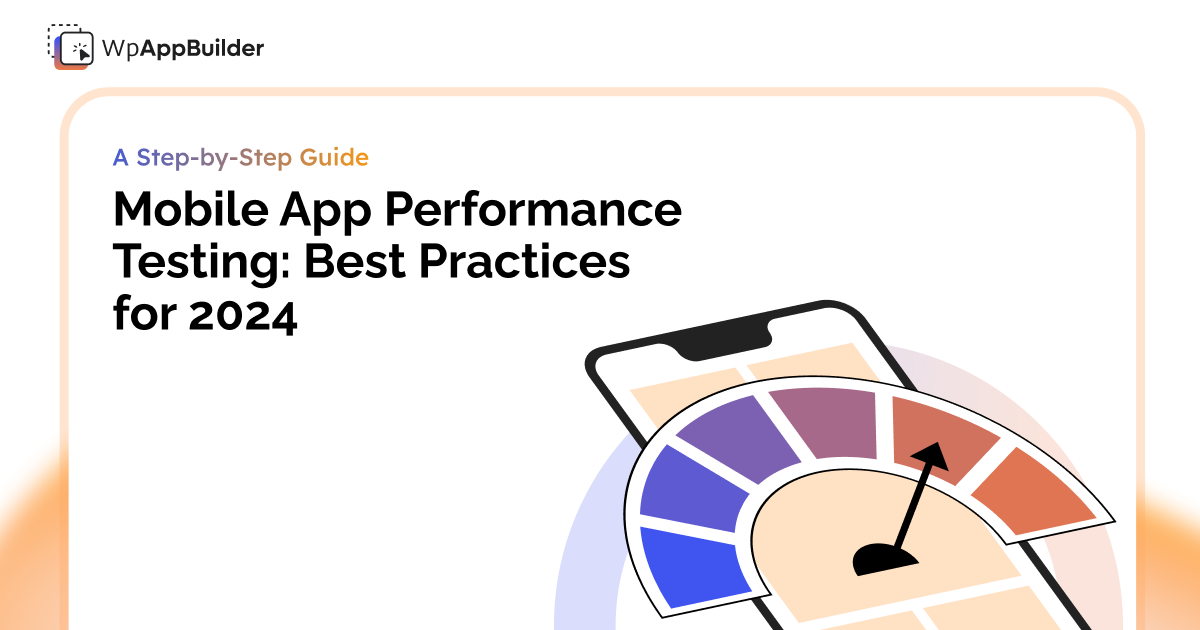 WpAppBuilder

A Step-by-Step Guide

Mobile App Performance Testing: Best Practices for 2024